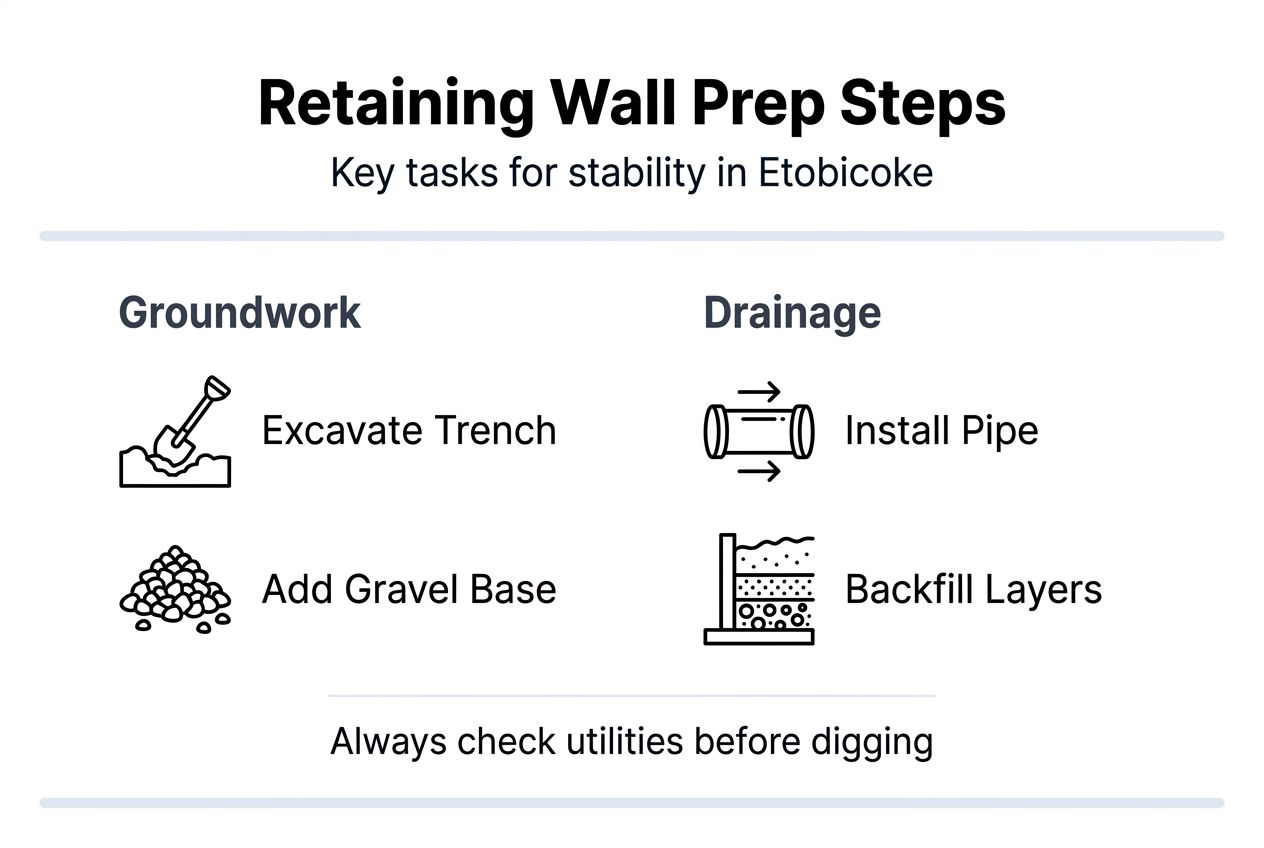 Retaining Wall Prep Steps

Key tasks for stability in Etobicoke

Groundwork

Excavate Trench

Add Gravel Base

Drainage

Install Pipe

Backfill Layers

Always check utilities before digging